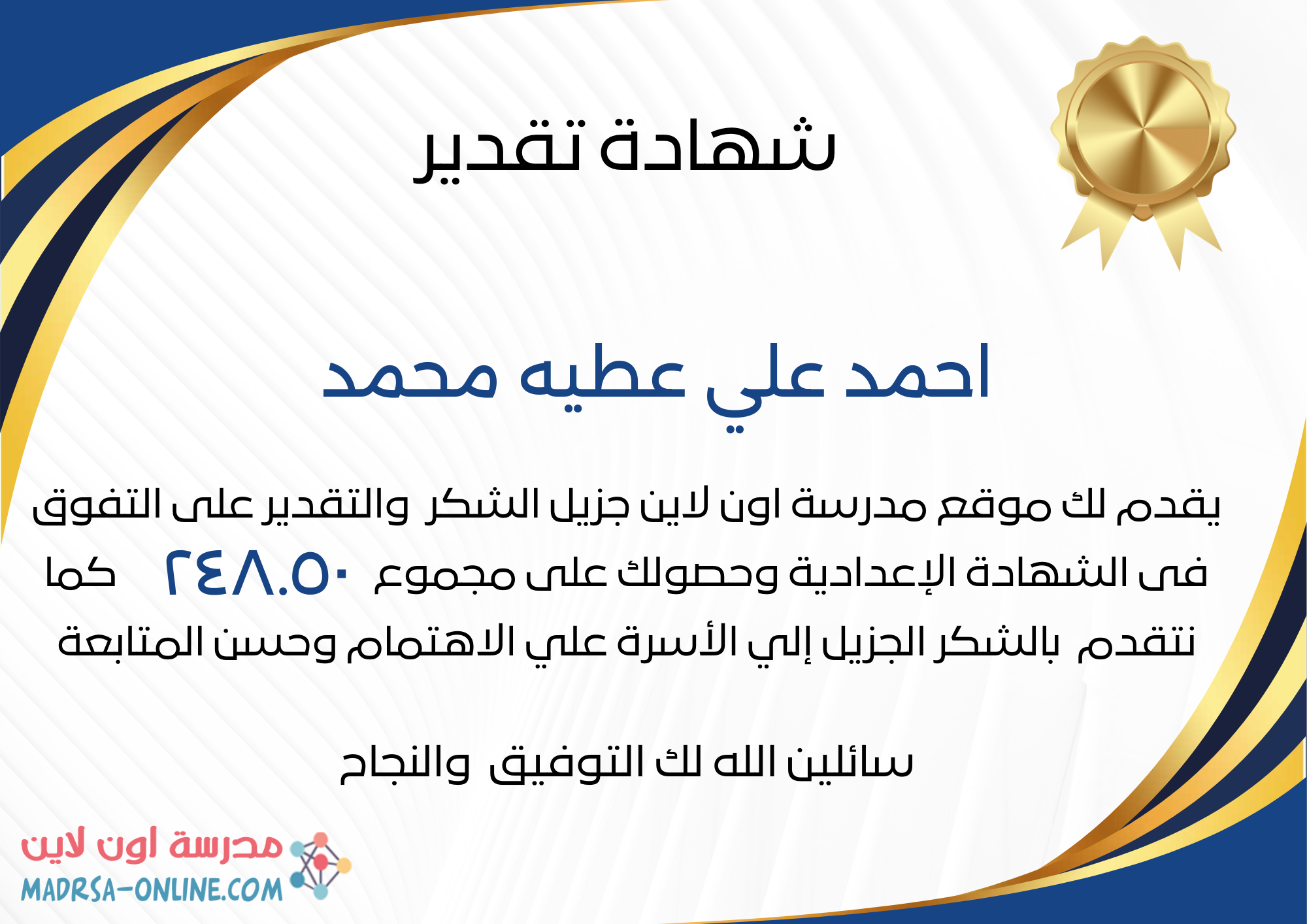 شهادة تقدير

احمد علي عطيه محمد

يقدم لك موقع مدرسة اون لاين جزيل الشكر والتقدير على التفوق فى الشهادة الإعدادية وحصولك على مجموع ٢٤٨.٥٠ كما نتقدم بالشكر الجزيل إلي الأسرة علي الاهتمام وحسن المتابعة

سائلين الله لك التوفيق والنجاح

مدرسة اون لاين
MADRSA-ONLINE.COM